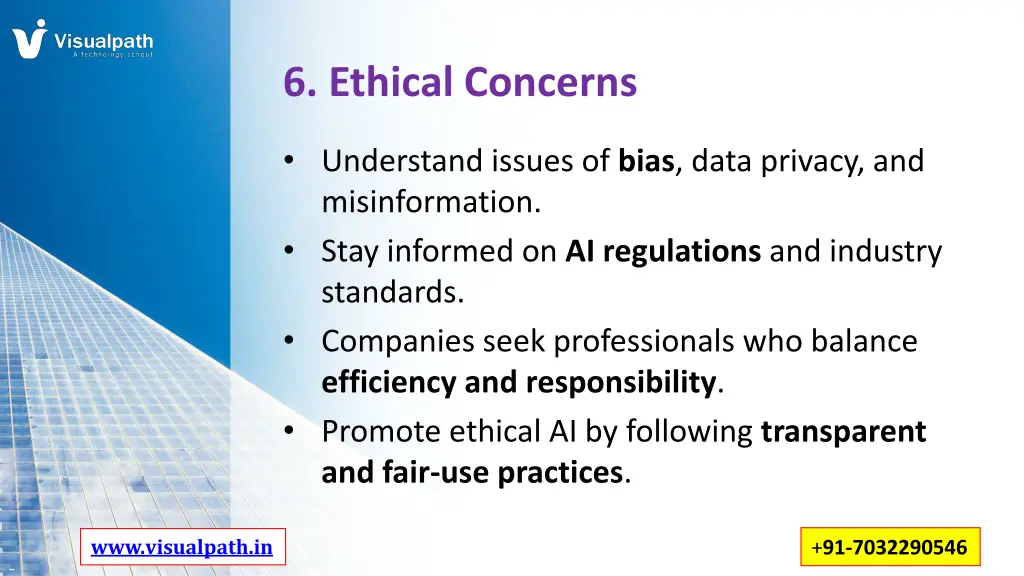 Visualpath
A technology school

6. Ethical Concerns

• Understand issues of bias, data privacy, and misinformation.
• Stay informed on AI regulations and industry standards.
• Companies seek professionals who balance efficiency and responsibility.
• Promote ethical AI by following transparent and fair-use practices.

www.visualpath.in

+91-7032290546